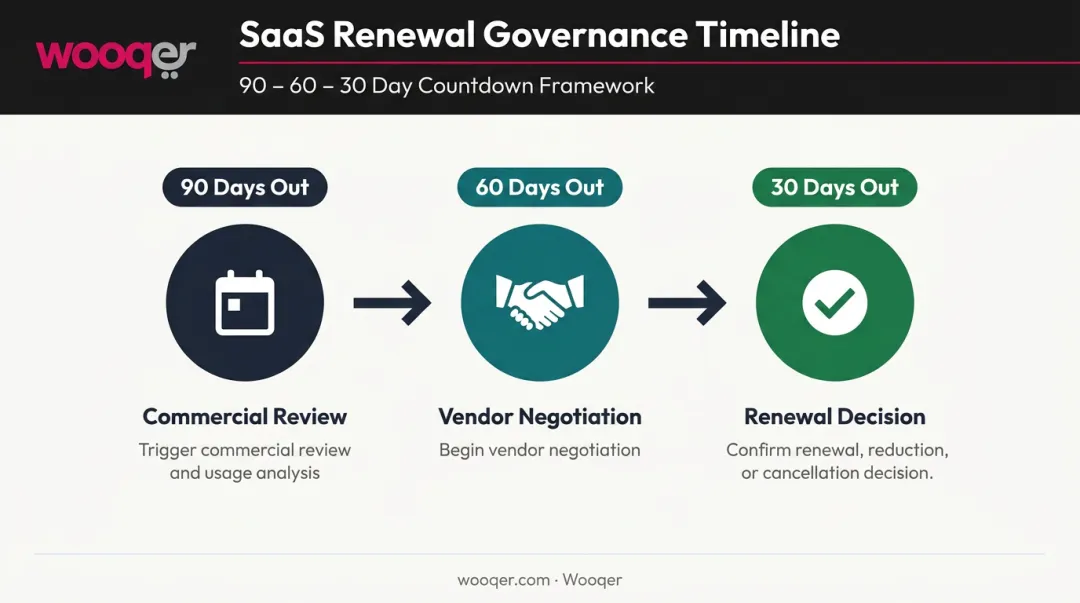 wooqer

SaaS Renewal Governance Timeline

90 – 60 – 30 Day Countdown Framework

90 Days Out

Commercial Review

Trigger commercial review and usage analysis

60 Days Out

Vendor Negotiation

Begin vendor negotiation

30 Days Out

Renewal Decision

Confirm renewal, reduction, or cancellation decision.

wooqer.com · Wooqer